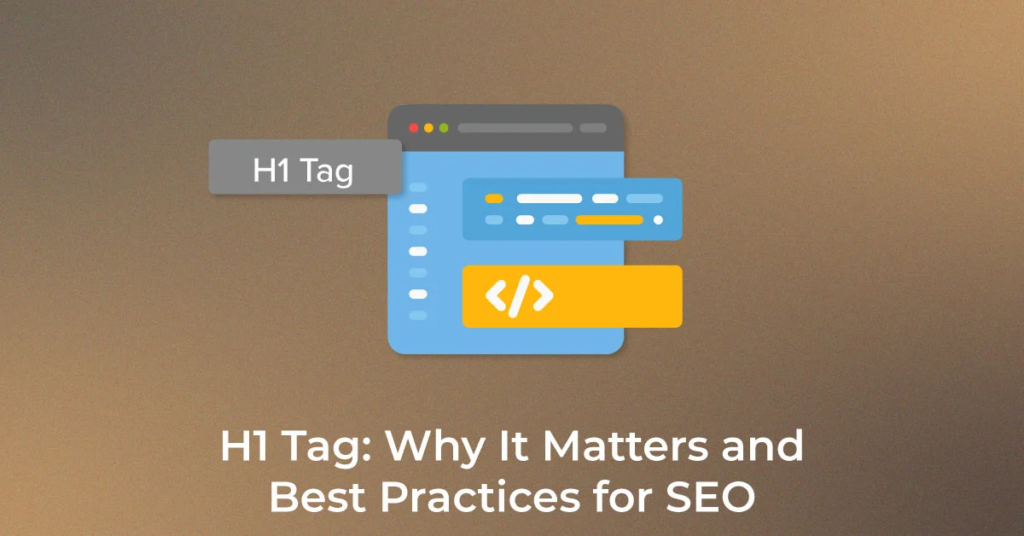 H1 Tag

</>

H1 Tag: Why It Matters and Best Practices for SEO